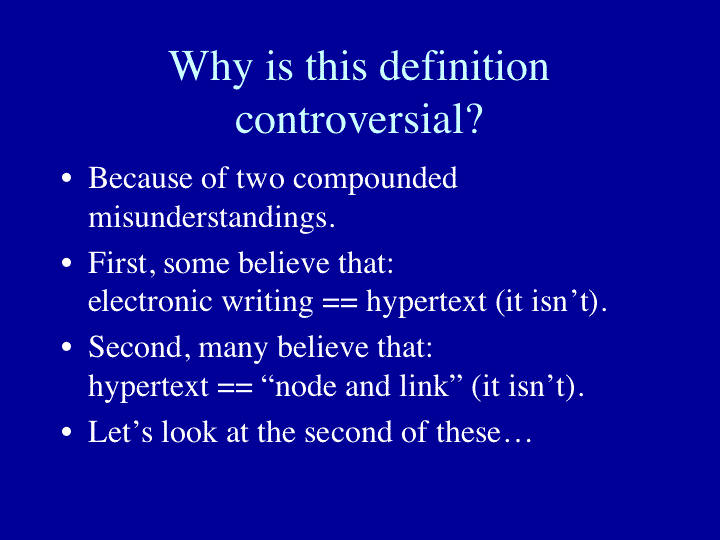 Why is this definition controversial?

• Because of two compounded misunderstandings.

• First, some believe that:
electronic writing == hypertext (it isn’t).

• Second, many believe that:
hypertext == “node and link” (it isn’t).

• Let’s look at the second of these…